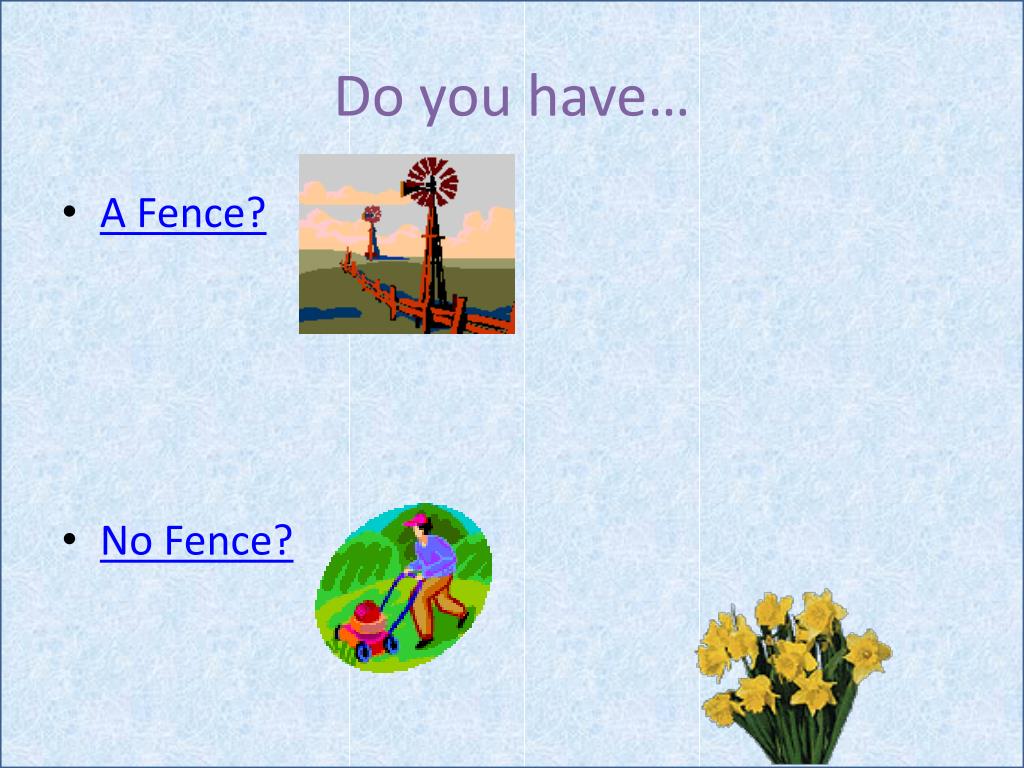 Do you have…

• A Fence?

• No Fence?